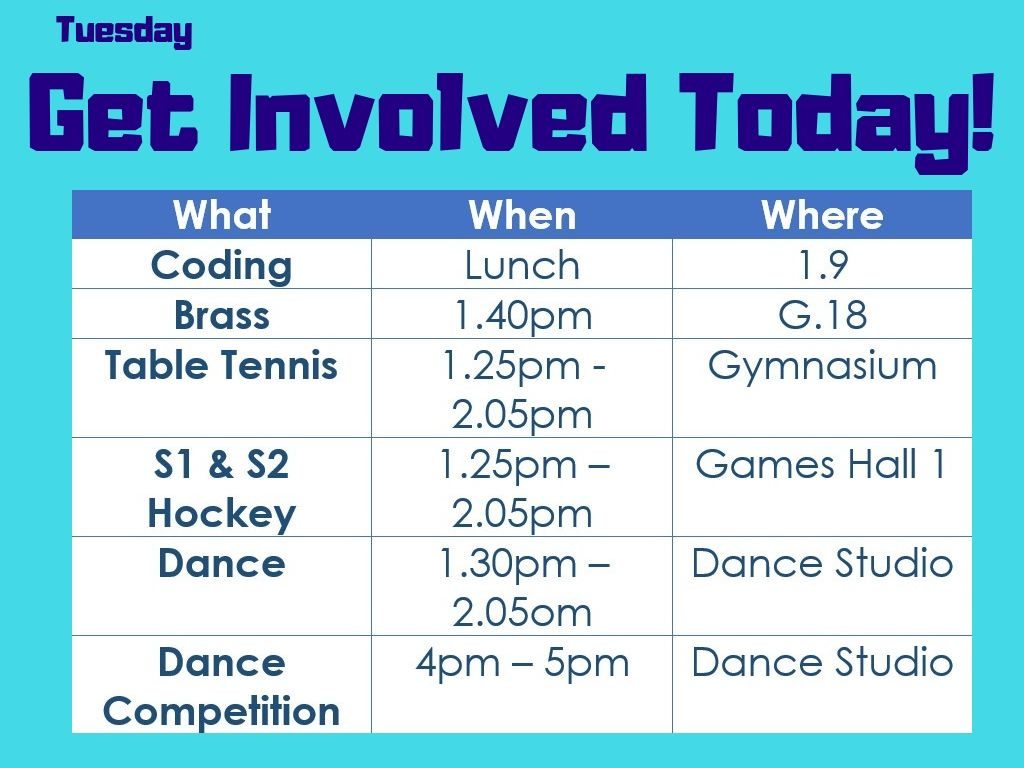 Tuesday

Get Involved Today!

| What | When | Where |
|---|---|---|
| Coding | Lunch | 1.9 |
| Brass | 1.40pm | G.18 |
| Table Tennis | 1.25pm - 2.05pm | Gymnasium |
| S1 & S2 Hockey | 1.25pm – 2.05pm | Games Hall 1 |
| Dance | 1.30pm – 2.05om | Dance Studio |
| Dance Competition | 4pm – 5pm | Dance Studio |